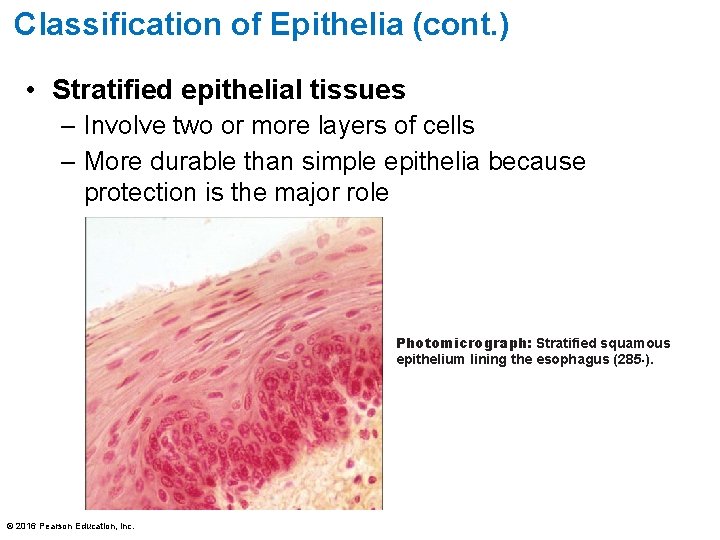 Classification of Epithelia (cont.)

• Stratified epithelial tissues
– Involve two or more layers of cells
– More durable than simple epithelia because protection is the major role

Photomicrograph: Stratified squamous epithelium lining the esophagus (285·).

© 2016 Pearson Education, Inc.